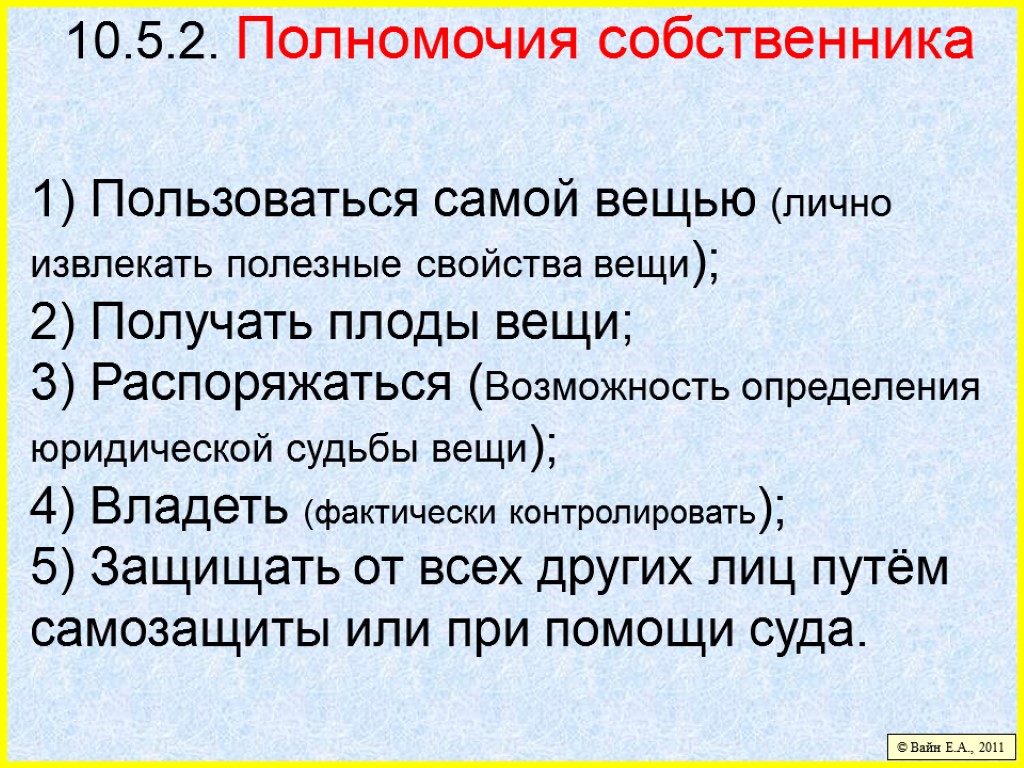 10.5.2. Полномочия собственника

1) Пользоваться самой вещью (лично извлекать полезные свойства вещи);
2) Получать плоды вещи;
3) Распоряжаться (Возможность определения юридической судьбы вещи);
4) Владеть (фактически контролировать);
5) Защищать от всех других лиц путём самозащиты или при помощи суда.

© Вайн Е.А., 2011